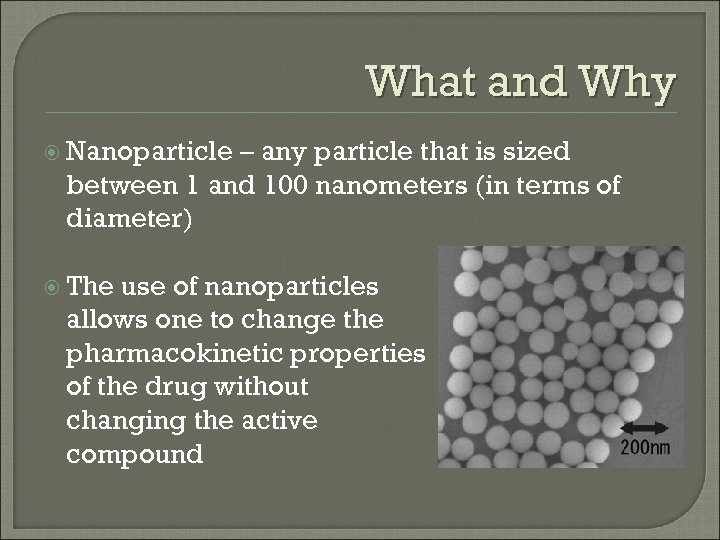 What and Why

Nanoparticle – any particle that is sized between 1 and 100 nanometers (in terms of diameter)

The use of nanoparticles allows one to change the pharmacokinetic properties of the drug without changing the active compound

200nm